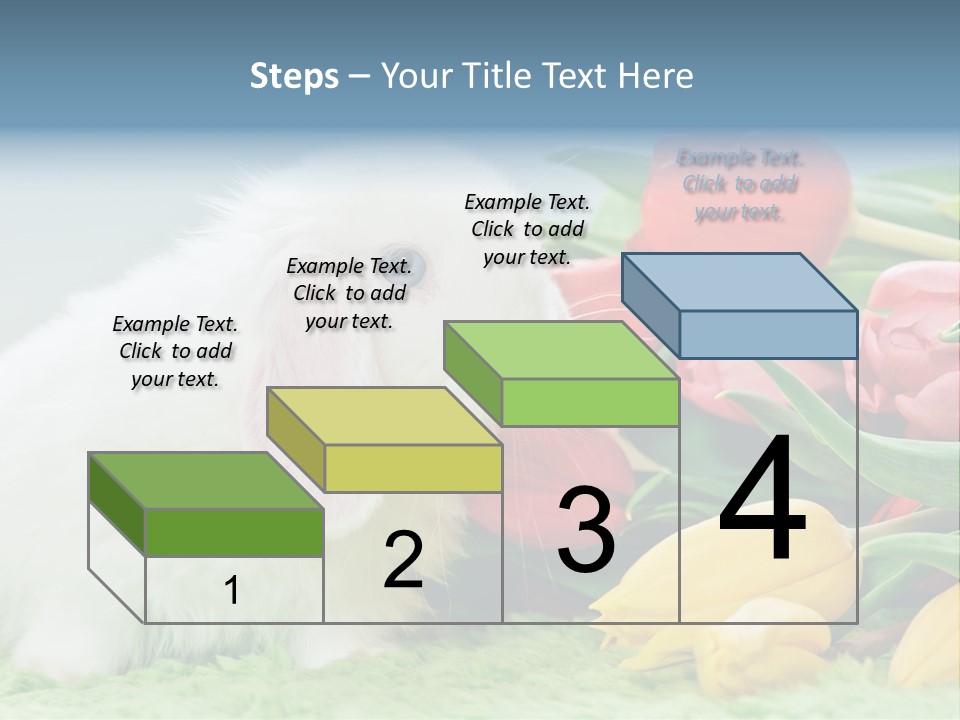 Steps – Your Title Text Here

Example Text. Click to add your text.

Example Text. Click to add your text.

Example Text. Click to add your text.

Example Text. Click to add your text.

1

2

3

4